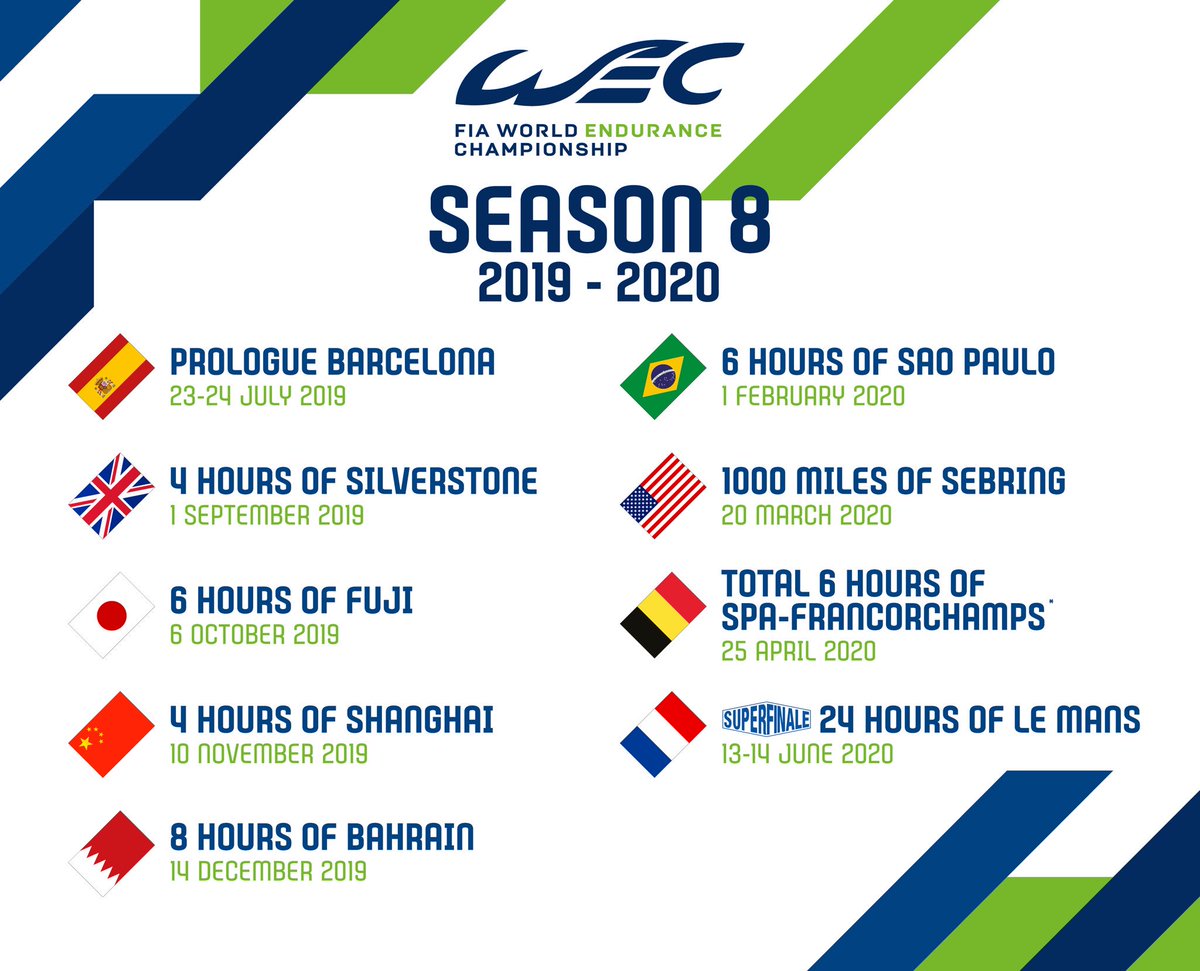 WEC
FIA WORLD ENDURANCE CHAMPIONSHIP

SEASON 8
2019 - 2020

PROLOGUE BARCELONA
23-24 JULY 2019

4 HOURS OF SILVERSTONE
1 SEPTEMBER 2019

6 HOURS OF FUJI
6 OCTOBER 2019

4 HOURS OF SHANGHAI
10 NOVEMBER 2019

8 HOURS OF BAHRAIN
14 DECEMBER 2019

6 HOURS OF SAO PAULO
1 FEBRUARY 2020

1000 MILES OF SEBRING
20 MARCH 2020

TOTAL 6 HOURS OF SPA-FRANCORCHAMPS*
25 APRIL 2020

SUPERFINALE 24 HOURS OF LE MANS
13-14 JUNE 2020